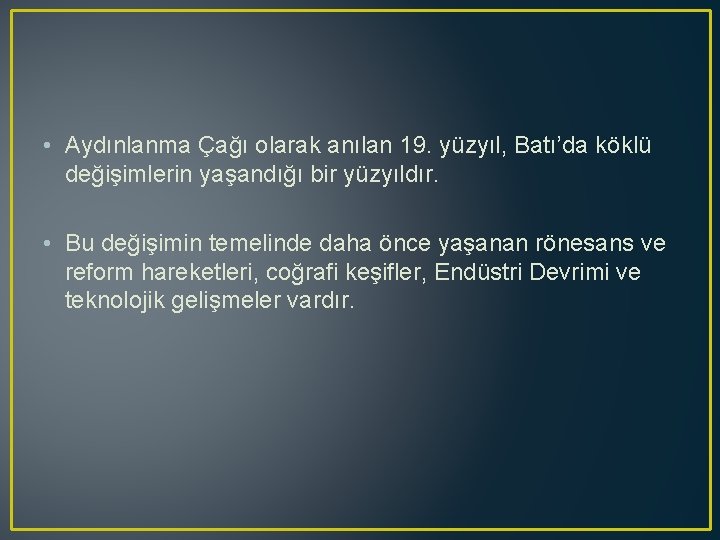 • Aydınlanma Çağı olarak anılan 19. yüzyıl, Batı’da köklü değişimlerin yaşandığı bir yüzyıldır.

• Bu değişimin temelinde daha önce yaşanan rönesans ve reform hareketleri, coğrafi keşifler, Endüstri Devrimi ve teknolojik gelişmeler vardır.